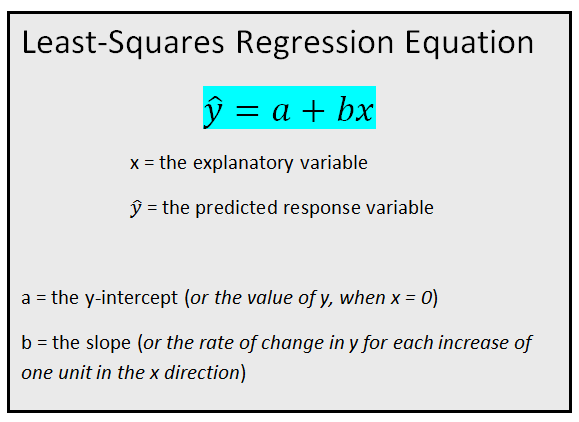 Least-Squares Regression Equation

$\hat{y} = a + bx$

x = the explanatory variable

$\hat{y}$ = the predicted response variable

a = the y-intercept (or the value of y, when x = 0)

b = the slope (or the rate of change in y for each increase of one unit in the x direction)